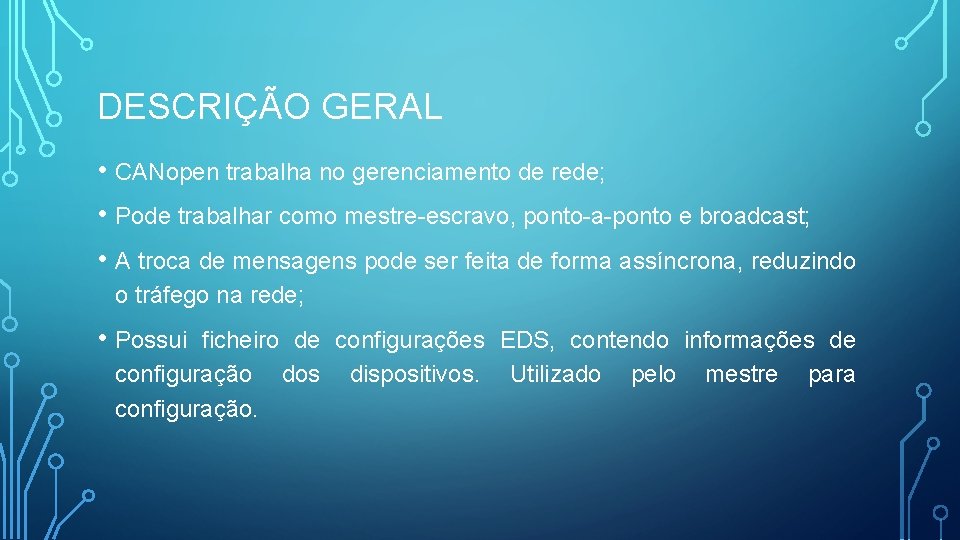 DESCRIÇÃO GERAL

• CANopen trabalha no gerenciamento de rede;

• Pode trabalhar como mestre-escravo, ponto-a-ponto e broadcast;

• A troca de mensagens pode ser feita de forma assíncrona, reduzindo o tráfego na rede;

• Possui ficheiro de configurações EDS, contendo informações de configuração dos dispositivos. Utilizado pelo mestre para configuração.